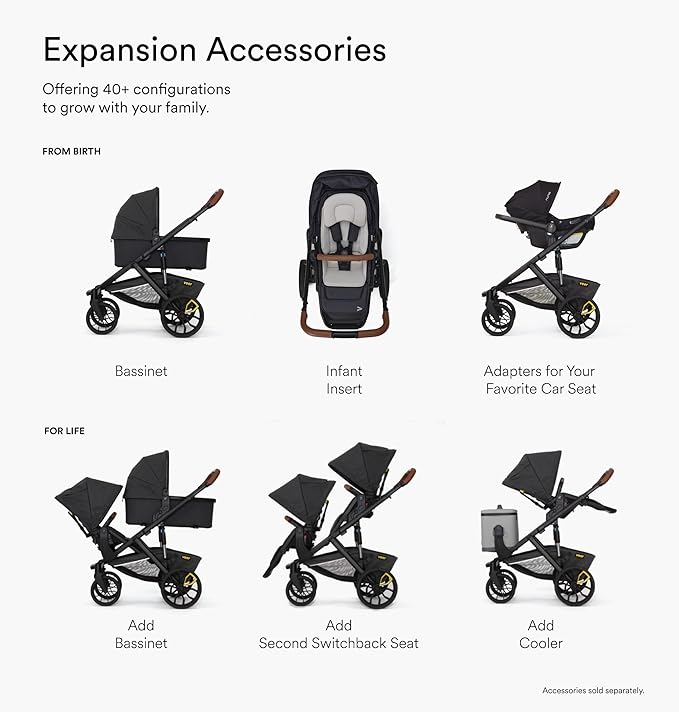 Expansion Accessories

Offering 40+ configurations to grow with your family.

FROM BIRTH

Bassinet

Infant Insert

Adapters for Your Favorite Car Seat

FOR LIFE

Add Bassinet

Add Second Switchback Seat

Add Cooler

Accessories sold separately.